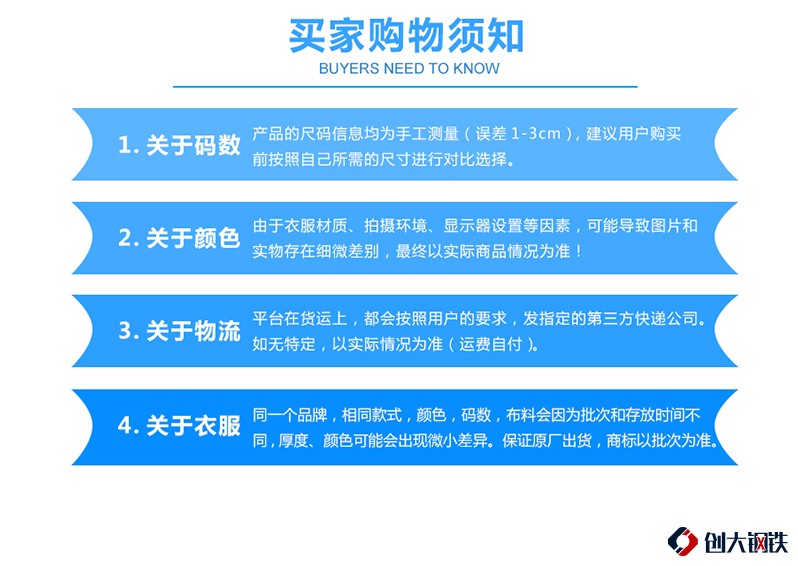 买家购物须知
BUYERS NEED TO KNOW

1. 关于码数
产品的尺码信息均为手工测量（误差 1-3cm），建议用户购买前按照自己所需的尺寸进行对比选择。

2. 关于颜色
由于衣服材质、拍摄环境、显示器设置等因素，可能导致图片和实物存在细微差别，最终以实际商品情况为准！

3. 关于物流
平台在货运上，都会按照用户的要求，发指定的第三方快递公司。如无特定，以实际情况为准（运费自付）。

4. 关于衣服
同一个品牌，相同款式，颜色，码数，布料会因为批次和存放时间不同，厚度、颜色可能会出现微小差异。保证原厂出货，商标以批次为准。

创大钢铁